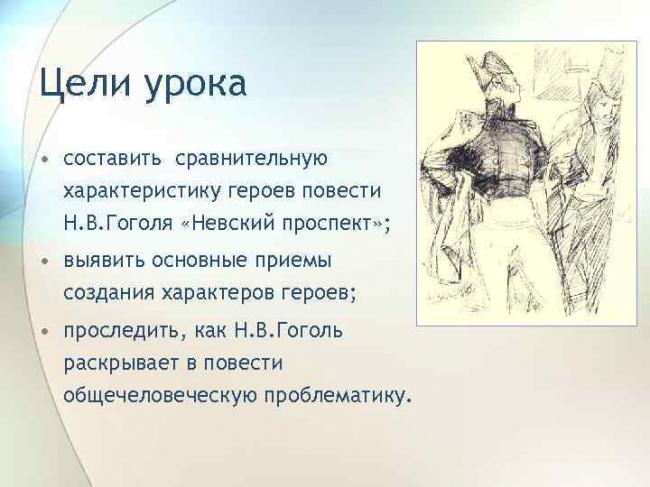 Цели урока

• составить сравнительную характеристику героев повести Н.В.Гоголя «Невский проспект»;

• выявить основные приемы создания характеров героев;

• проследить, как Н.В.Гоголь раскрывает в повести общечеловеческую проблематику.